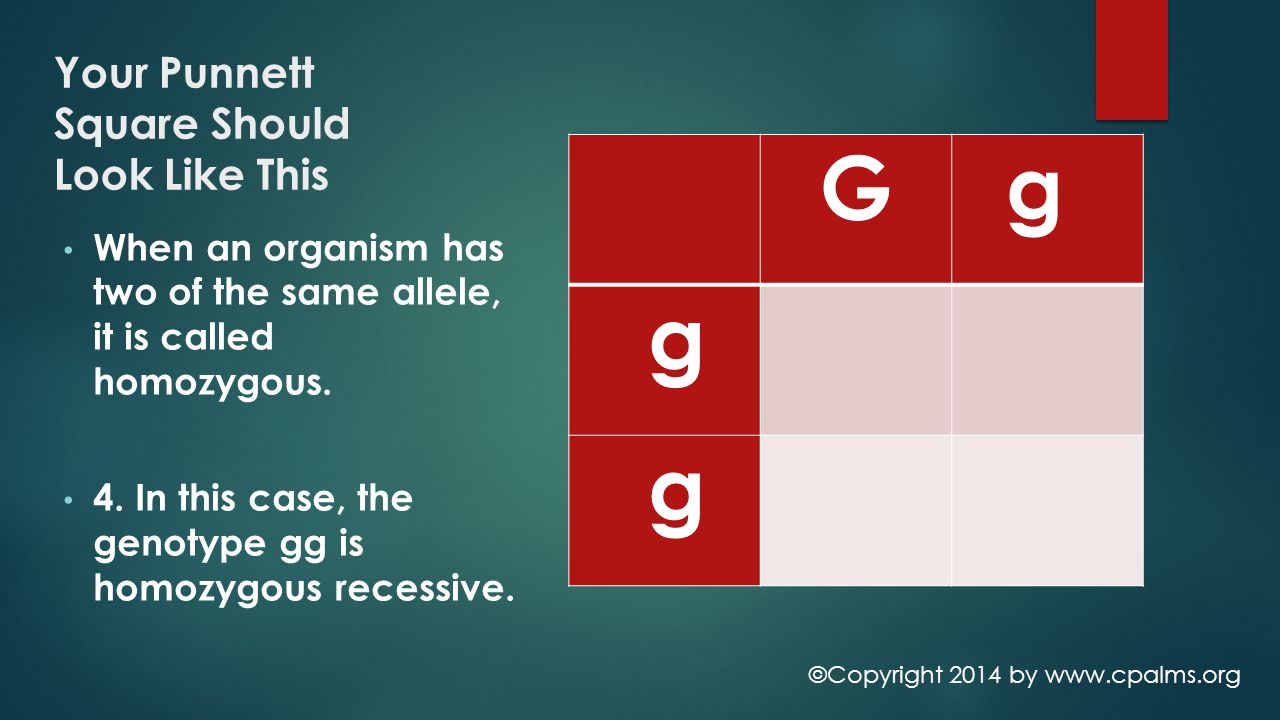 Your Punnett Square Should Look Like This

• When an organism has two of the same allele, it is called homozygous.

• 4. In this case, the genotype gg is homozygous recessive.

| | G | g |
|---|---|---|
| g | | |
| g | | |

©Copyright 2014 by www.cpalms.org